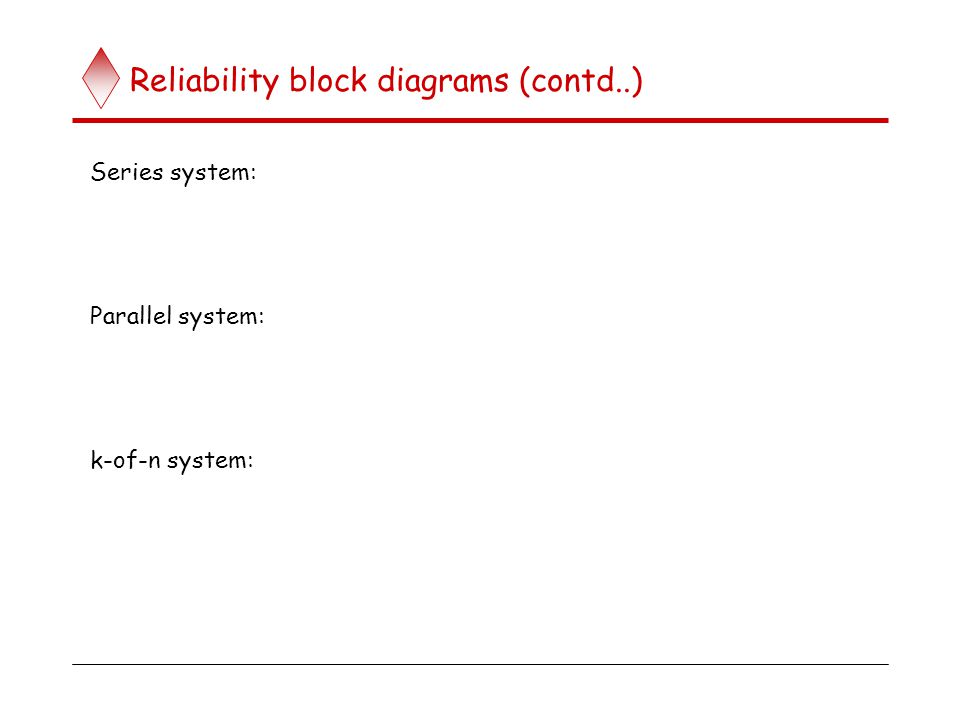 Reliability block diagrams (contd..)

Series system:

Parallel system:

k-of-n system: